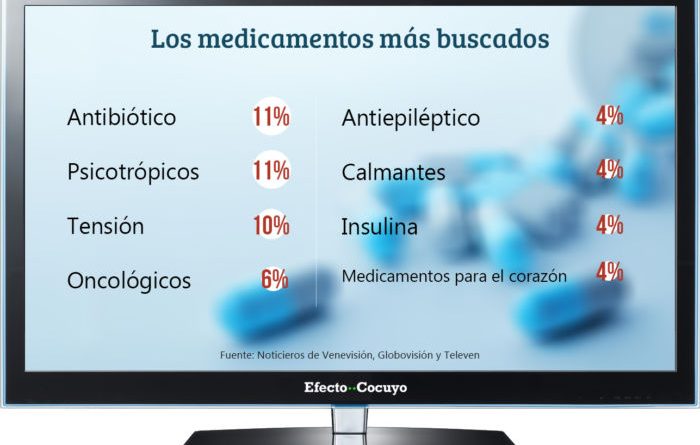 Los medicamentos más buscados

Antibiótico 11%

Psicotrópicos 11%

Tensión 10%

Oncológicos 6%

Antiepiléptico 4%

Calmantes 4%

Insulina 4%

Medicamentos para el corazón 4%

Fuente: Noticieros de Venevisión, Globovisión y Televen

Efecto Cocuyo